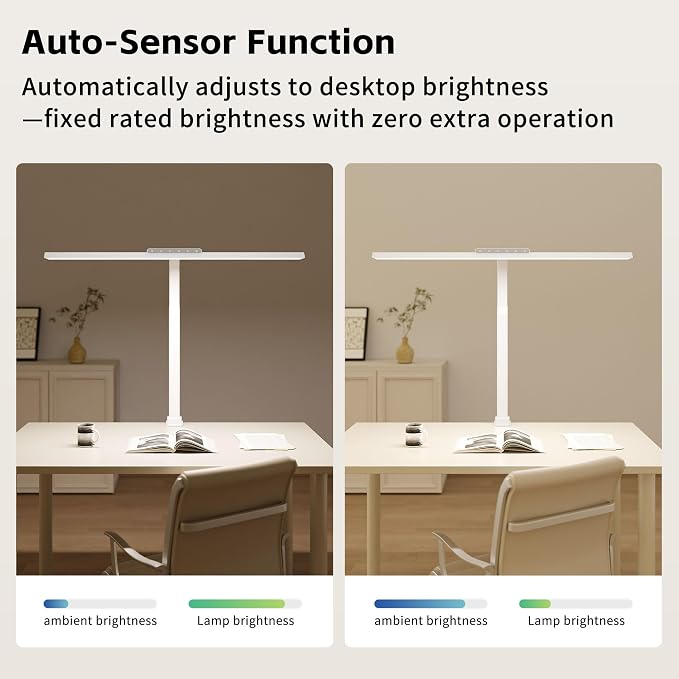 Auto-Sensor Function

Automatically adjusts to desktop brightness —fixed rated brightness with zero extra operation

ambient brightness

Lamp brightness

ambient brightness

Lamp brightness